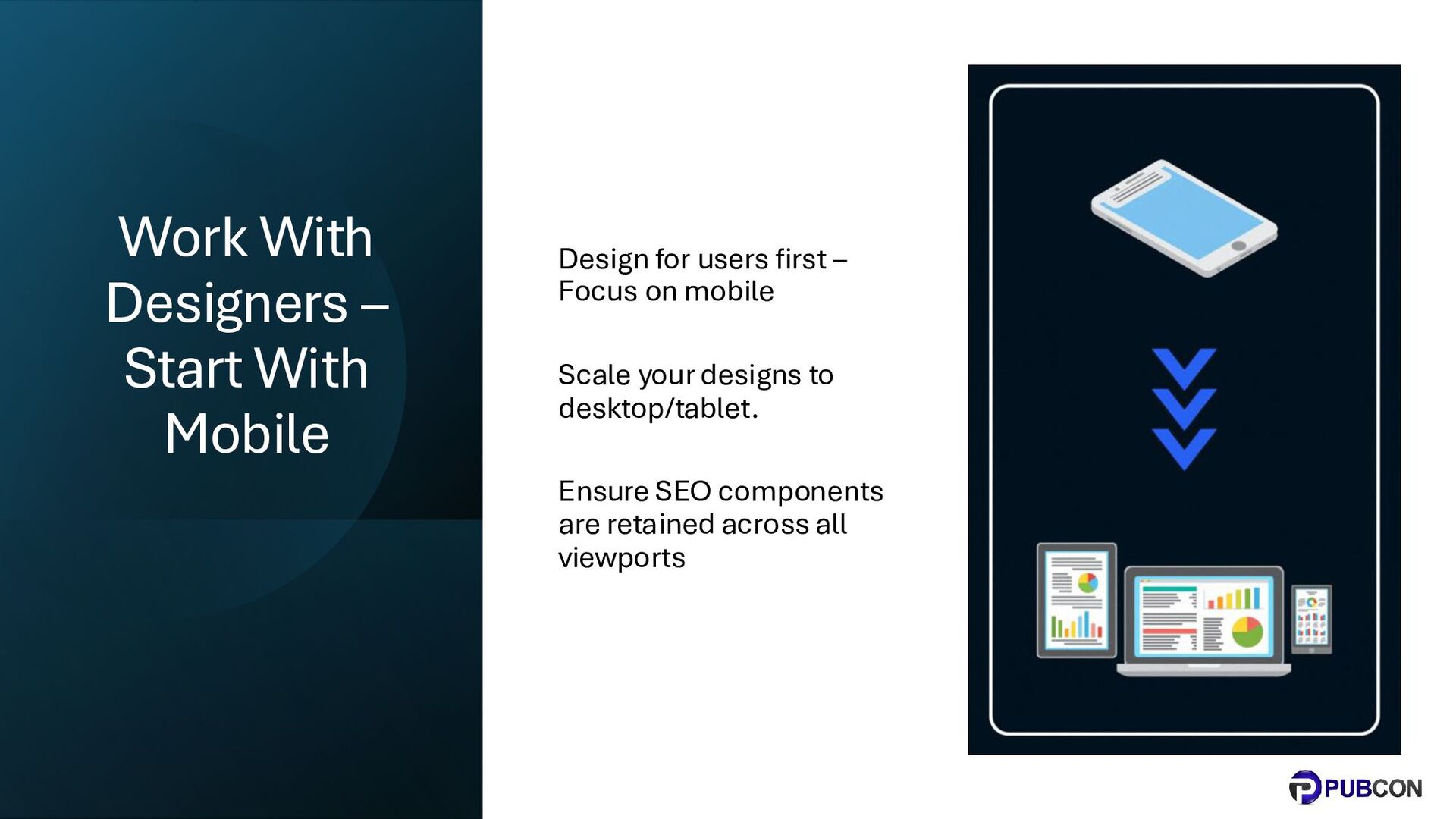 Work With Designers – Start With Mobile

Design for users first – Focus on mobile

Scale your designs to desktop/tablet.

Ensure SEO components are retained across all viewports

PUBCON